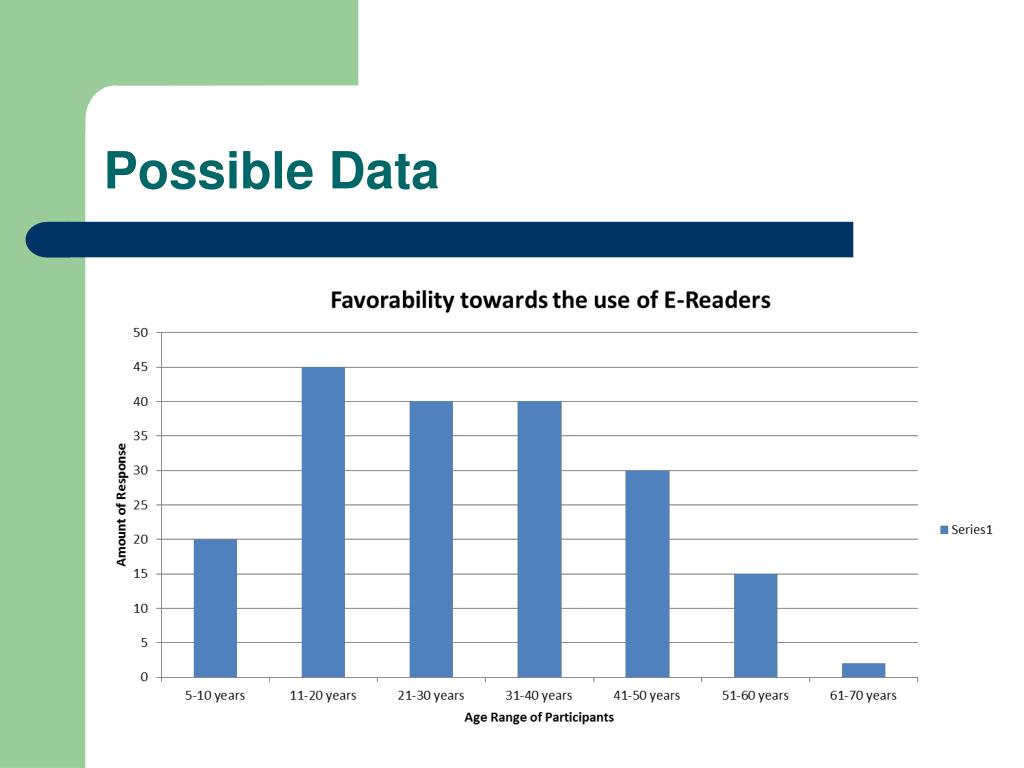 Possible Data

Favorability towards the use of E-Readers

Amount of Response

50
45
40
35
30
25
20
15
10
5
0

5-10 years
11-20 years
21-30 years
31-40 years
41-50 years
51-60 years
61-70 years

Age Range of Participants

Series1